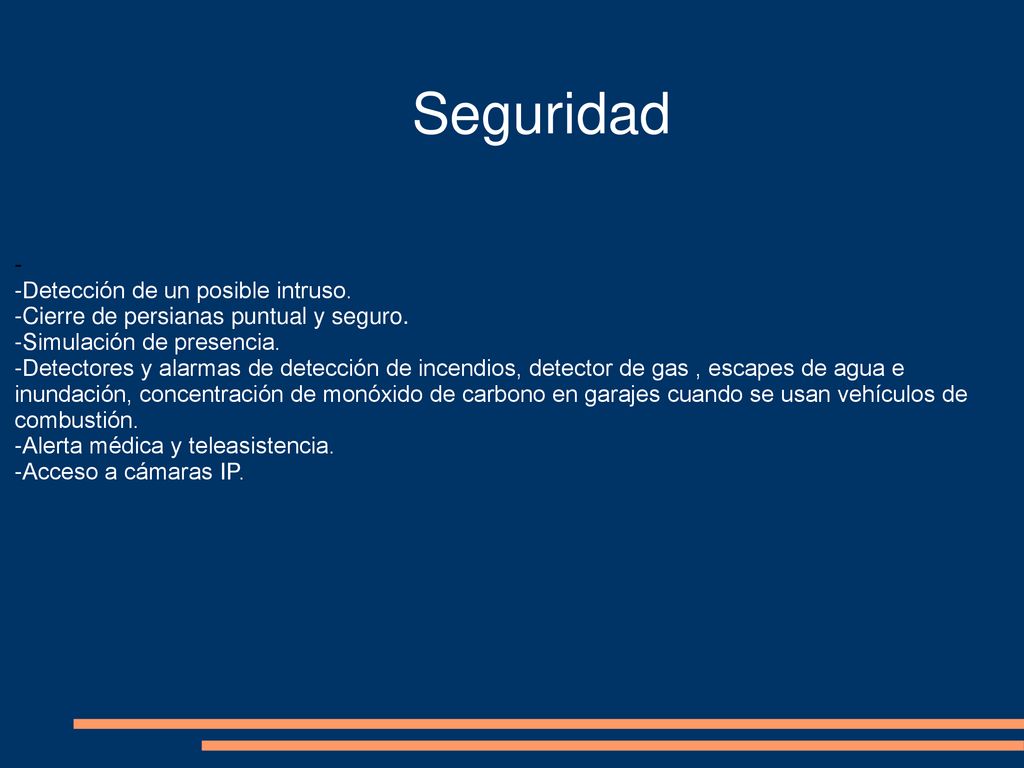 Seguridad

-
-Detección de un posible intruso.
-Cierre de persianas puntual y seguro.
-Simulación de presencia.
-Detectores y alarmas de detección de incendios, detector de gas , escapes de agua e inundación, concentración de monóxido de carbono en garajes cuando se usan vehículos de combustión.
-Alerta médica y teleasistencia.
-Acceso a cámaras IP.